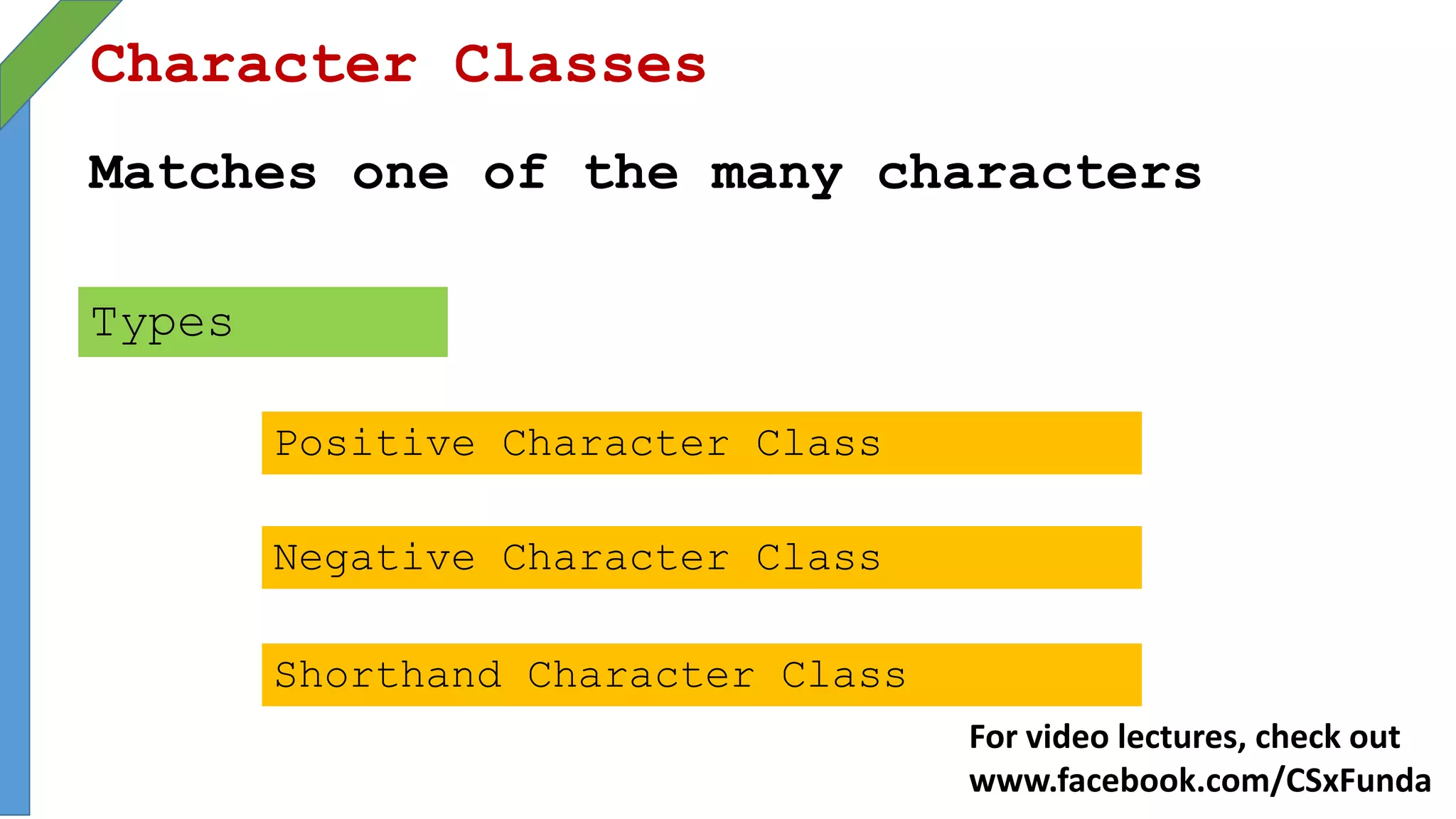 Character Classes

Matches one of the many characters

Types

Positive Character Class

Negative Character Class

Shorthand Character Class

For video lectures, check out
www.facebook.com/CSxFunda